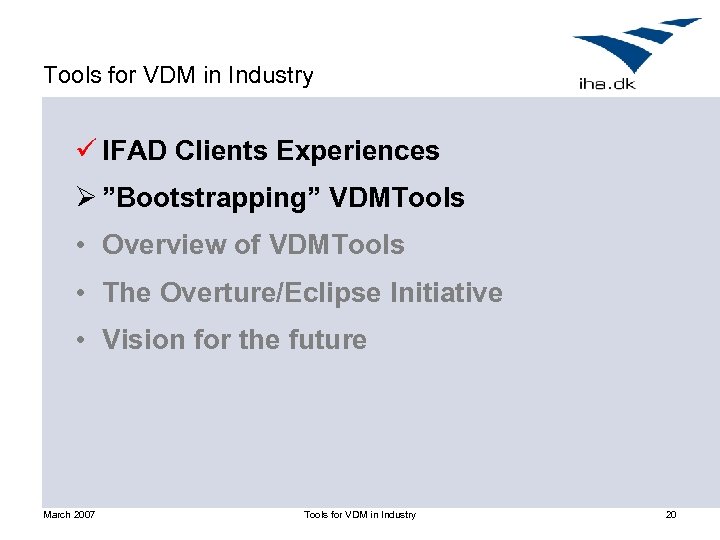 Tools for VDM in Industry

iha.dk

✓ IFAD Clients Experiences

➢ ”Bootstrapping” VDMTools

• Overview of VDMTools

• The Overture/Eclipse Initiative

• Vision for the future

March 2007

Tools for VDM in Industry

20